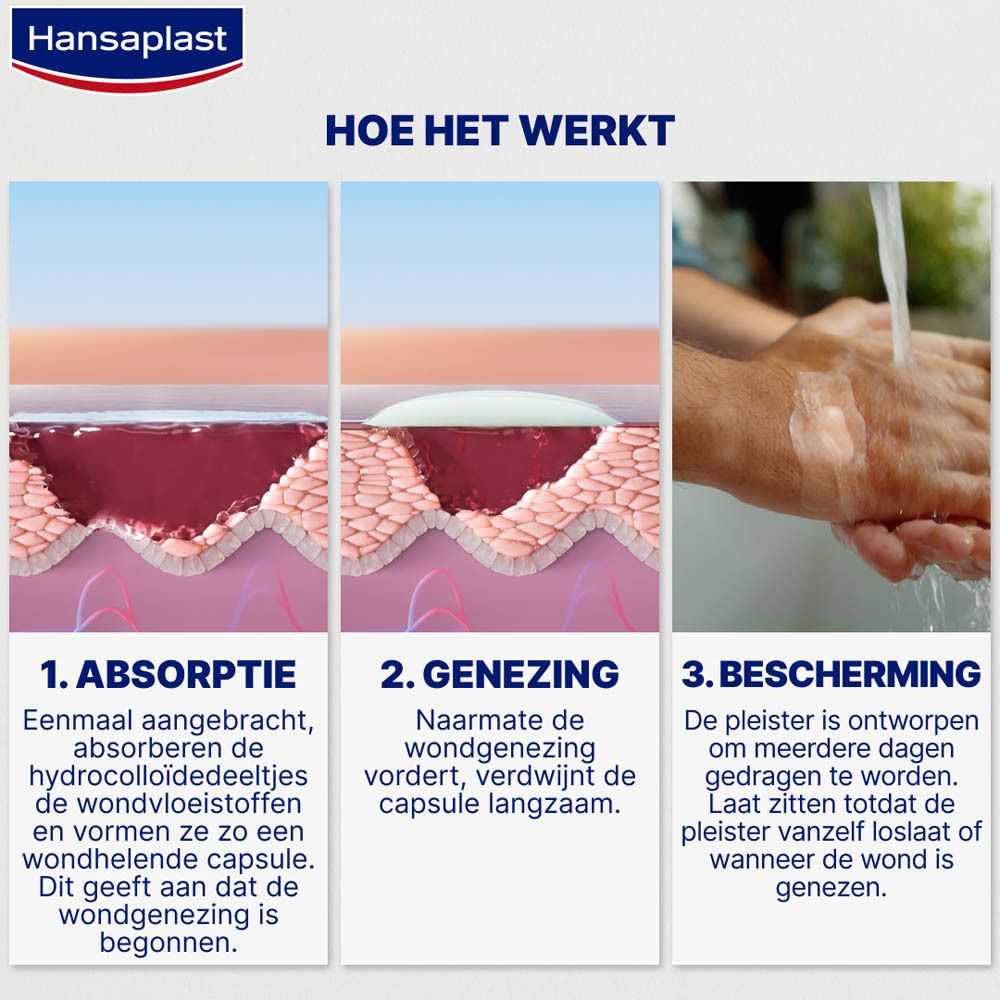 Hansaplast

HOE HET WERKT

1. ABSORPTIE

Eenmaal aangebracht, absorberen de hydrocolloïdedeeltjes de wondvloeistoffen en vormen ze zo een wondhelende capsule. Dit geeft aan dat de wondgenezing is begonnen.

2. GENEZING

Naarmate de wondgenezing vordert, verdwijnt de capsule langzaam.

3. BESCHERMING

De pleister is ontworpen om meerdere dagen gedragen te worden. Laat zitten totdat de pleister vanzelf loslaat of wanneer de wond is genezen.